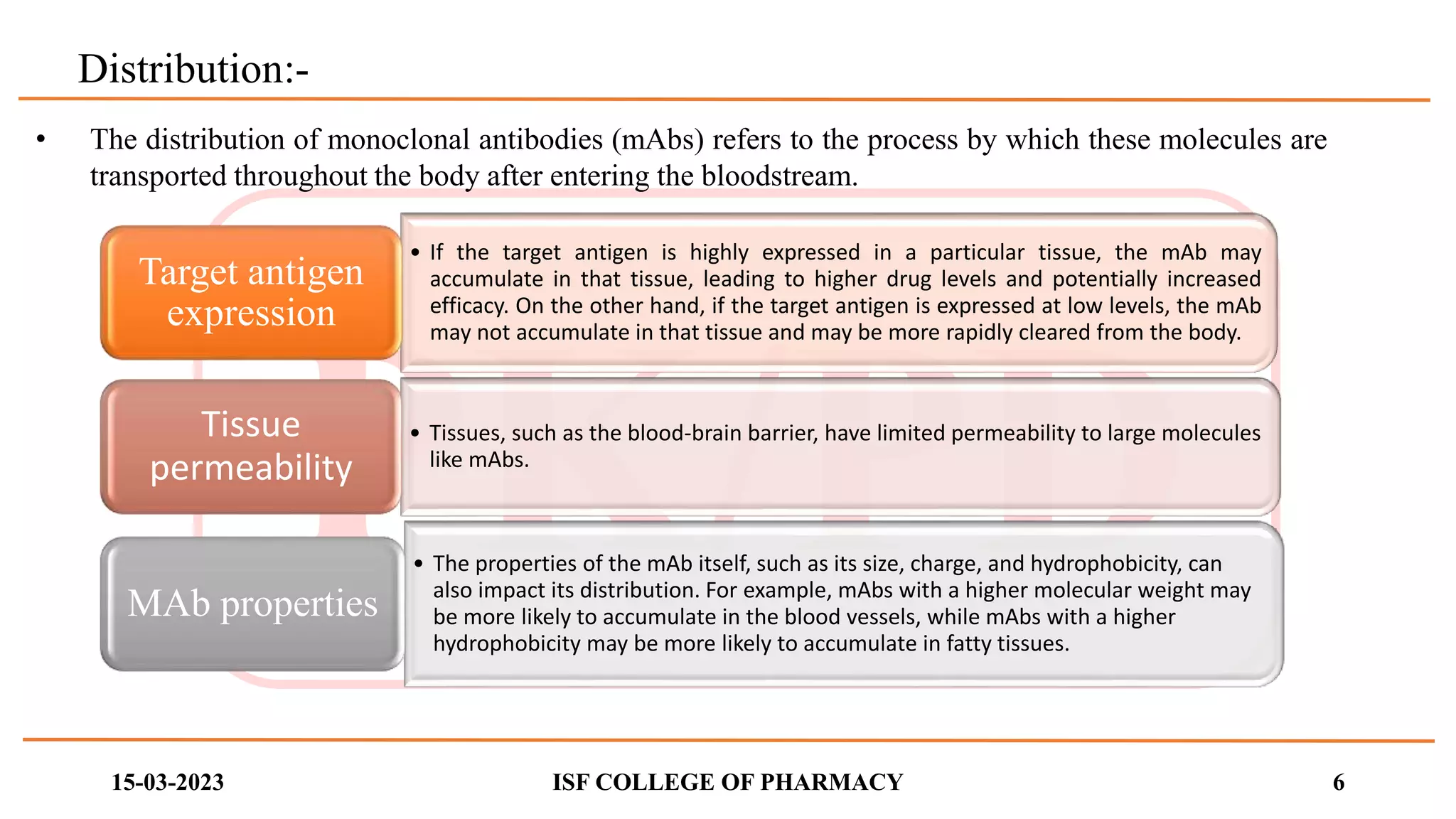 Distribution:-

• The distribution of monoclonal antibodies (mAbs) refers to the process by which these molecules are transported throughout the body after entering the bloodstream.

Target antigen expression

• If the target antigen is highly expressed in a particular tissue, the mAb may accumulate in that tissue, leading to higher drug levels and potentially increased efficacy. On the other hand, if the target antigen is expressed at low levels, the mAb may not accumulate in that tissue and may be more rapidly cleared from the body.

Tissue permeability

• Tissues, such as the blood-brain barrier, have limited permeability to large molecules like mAbs.

MAb properties

• The properties of the mAb itself, such as its size, charge, and hydrophobicity, can also impact its distribution. For example, mAbs with a higher molecular weight may be more likely to accumulate in the blood vessels, while mAbs with a higher hydrophobicity may be more likely to accumulate in fatty tissues.

15-03-2023 ISF COLLEGE OF PHARMACY 6